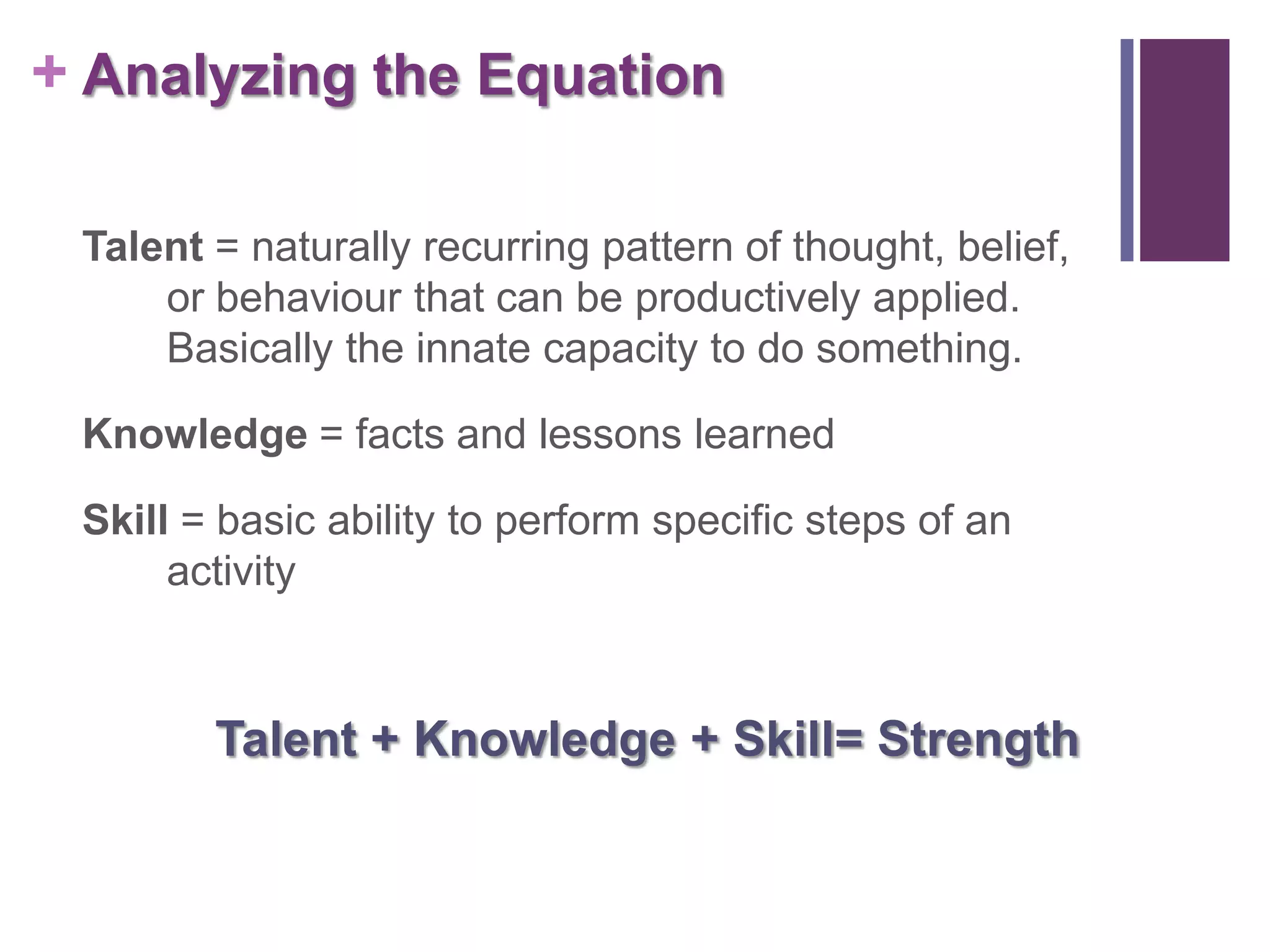 + Analyzing the Equation

Talent = naturally recurring pattern of thought, belief, or behaviour that can be productively applied. Basically the innate capacity to do something.

Knowledge = facts and lessons learned

Skill = basic ability to perform specific steps of an activity

Talent + Knowledge + Skill= Strength